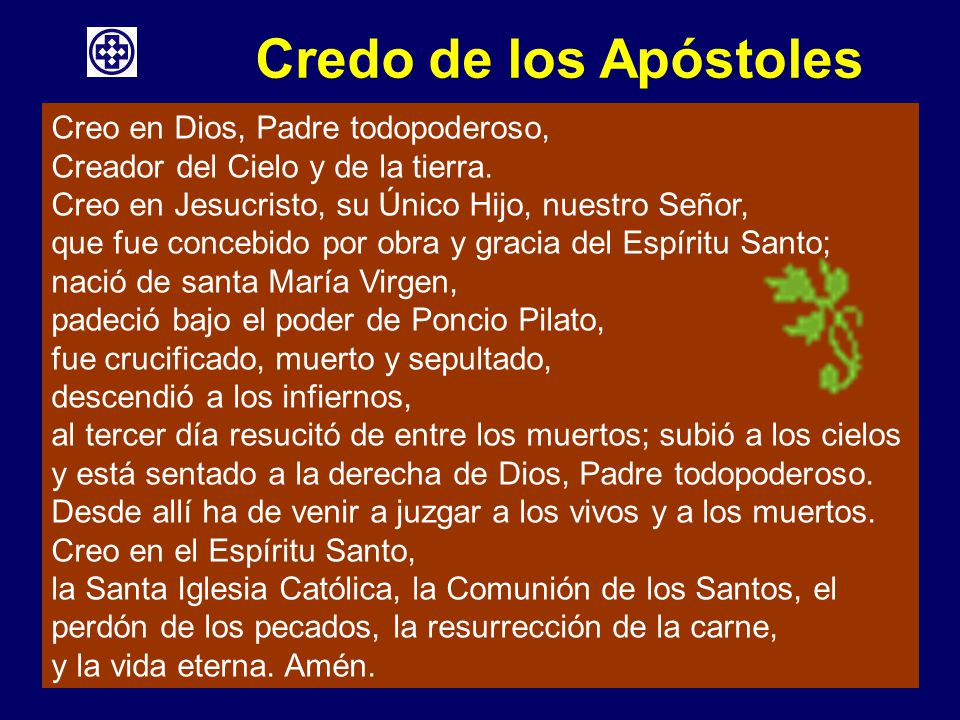 Credo de los Apóstoles

Creo en Dios, Padre todopoderoso,
Creador del Cielo y de la tierra.
Creo en Jesucristo, su Único Hijo, nuestro Señor,
que fue concebido por obra y gracia del Espíritu Santo;
nació de santa María Virgen,
padeció bajo el poder de Poncio Pilato,
fue crucificado, muerto y sepultado,
descendió a los infiernos,
al tercer día resucitó de entre los muertos; subió a los cielos
y está sentado a la derecha de Dios, Padre todopoderoso.
Desde allí ha de venir a juzgar a los vivos y a los muertos.
Creo en el Espíritu Santo,
la Santa Iglesia Católica, la Comunión de los Santos, el perdón de los pecados, la resurrección de la carne,
y la vida eterna. Amén.